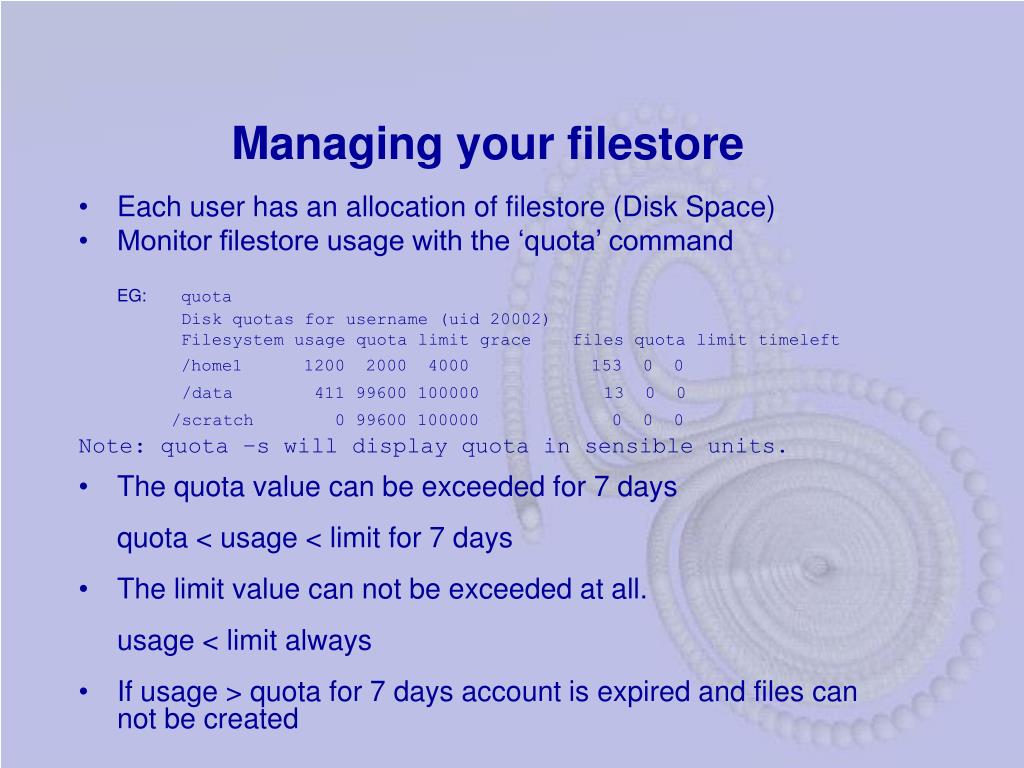 Managing your filestore

• Each user has an allocation of filestore (Disk Space)
• Monitor filestore usage with the ‘quota’ command

EG: quota
Disk quotas for username (uid 20002)
Filesystem usage quota limit grace files quota limit timeleft
/home1 1200 2000 4000 153 0 0
/data 411 99600 100000 13 0 0
/scratch 0 99600 100000 0 0 0
Note: quota –s will display quota in sensible units.

• The quota value can be exceeded for 7 days

quota < usage < limit for 7 days

• The limit value can not be exceeded at all.

usage < limit always

• If usage > quota for 7 days account is expired and files can not be created